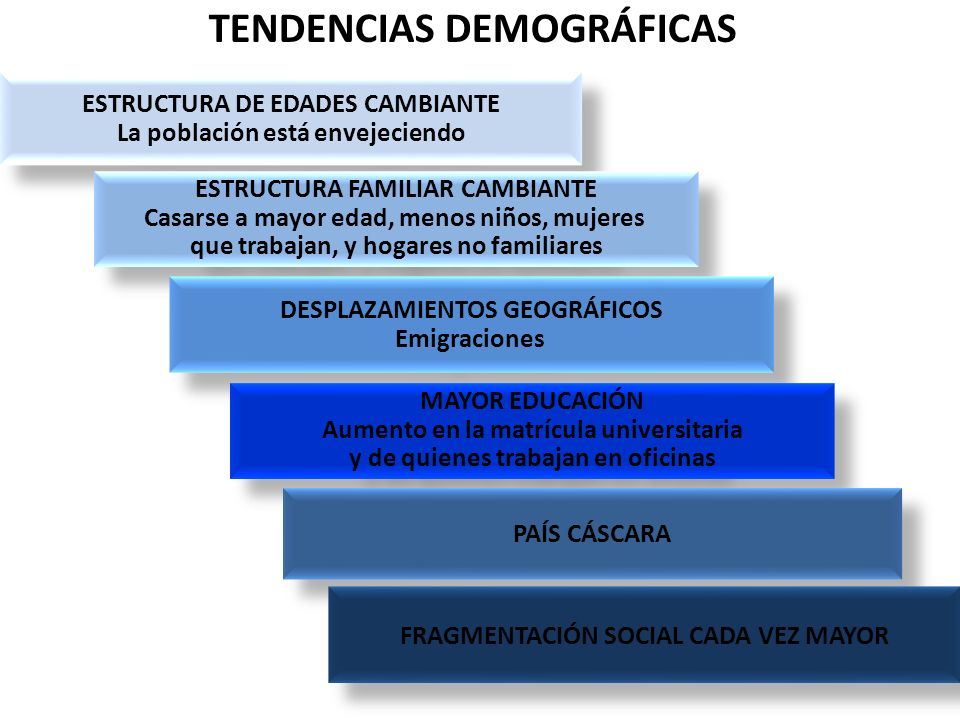 TENDENCIAS DEMOGRÁFICAS

ESTRUCTURA DE EDADES CAMBIANTE
La población está envejeciendo

ESTRUCTURA FAMILIAR CAMBIANTE
Casarse a mayor edad, menos niños, mujeres que trabajan, y hogares no familiares

DESPLAZAMIENTOS GEOGRÁFICOS
Emigraciones

MAYOR EDUCACIÓN
Aumento en la matrícula universitaria y de quienes trabajan en oficinas

PAÍS CÁSCARA

FRAGMENTACIÓN SOCIAL CADA VEZ MAYOR